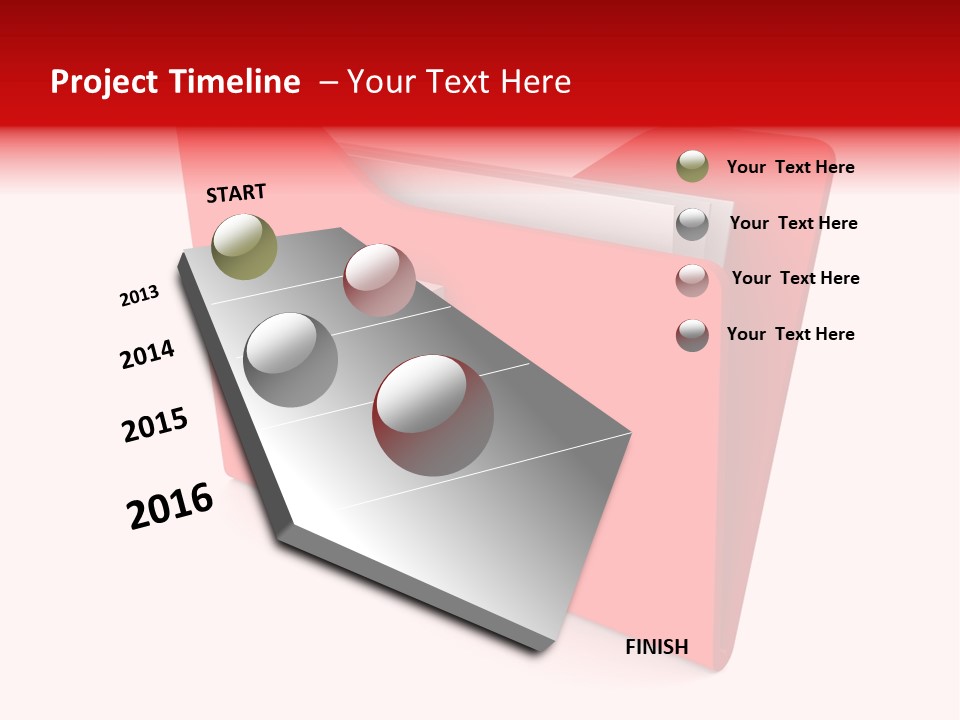 Project Timeline – Your Text Here

START

2013

2014

2015

2016

Your Text Here

Your Text Here

Your Text Here

Your Text Here

FINISH